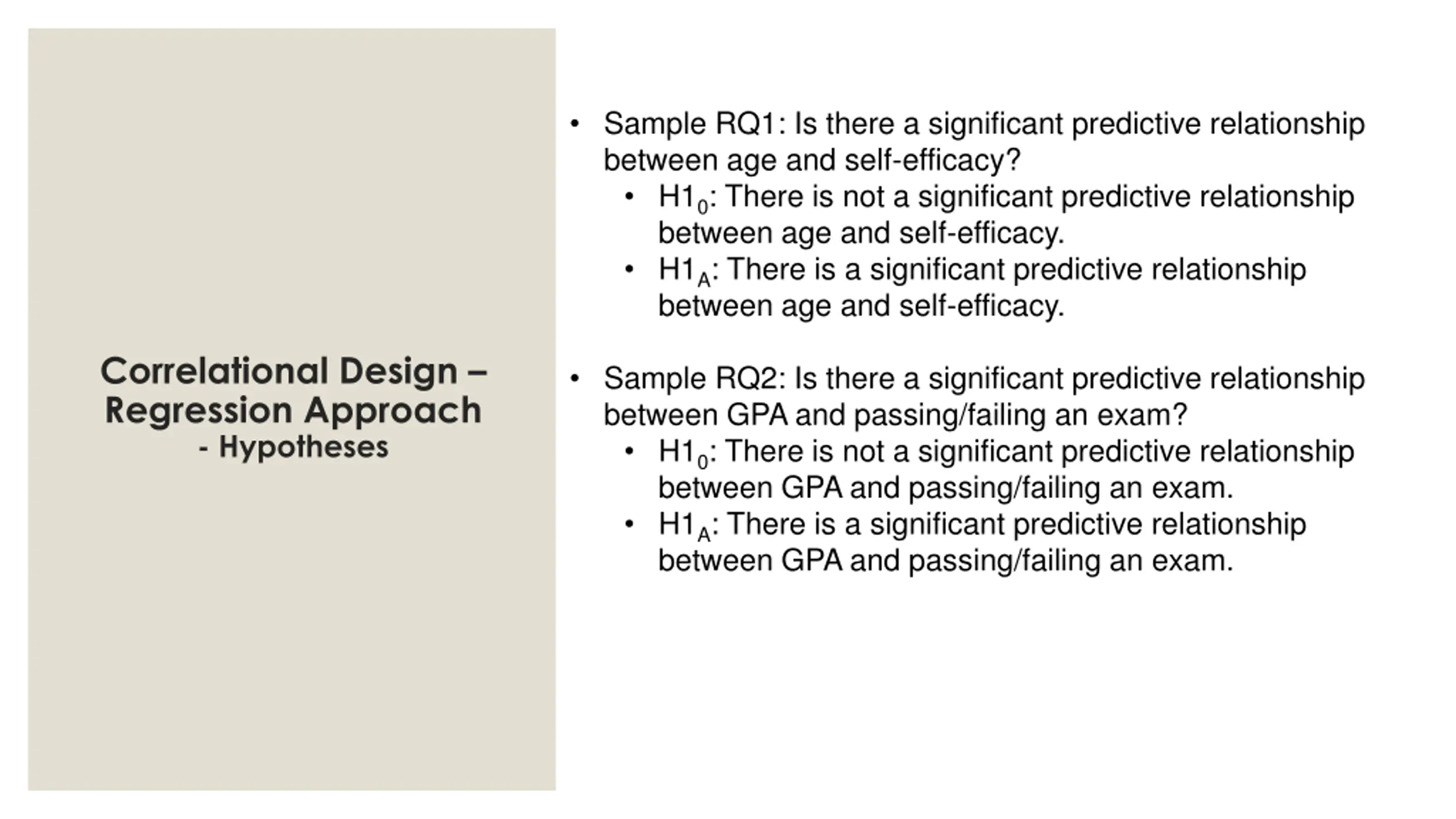 Correlational Design – Regression Approach
- Hypotheses

• Sample RQ1: Is there a significant predictive relationship between age and self-efficacy?
  • $H1_0$: There is not a significant predictive relationship between age and self-efficacy.
  • $H1_A$: There is a significant predictive relationship between age and self-efficacy.

• Sample RQ2: Is there a significant predictive relationship between GPA and passing/failing an exam?
  • $H1_0$: There is not a significant predictive relationship between GPA and passing/failing an exam.
  • $H1_A$: There is a significant predictive relationship between GPA and passing/failing an exam.